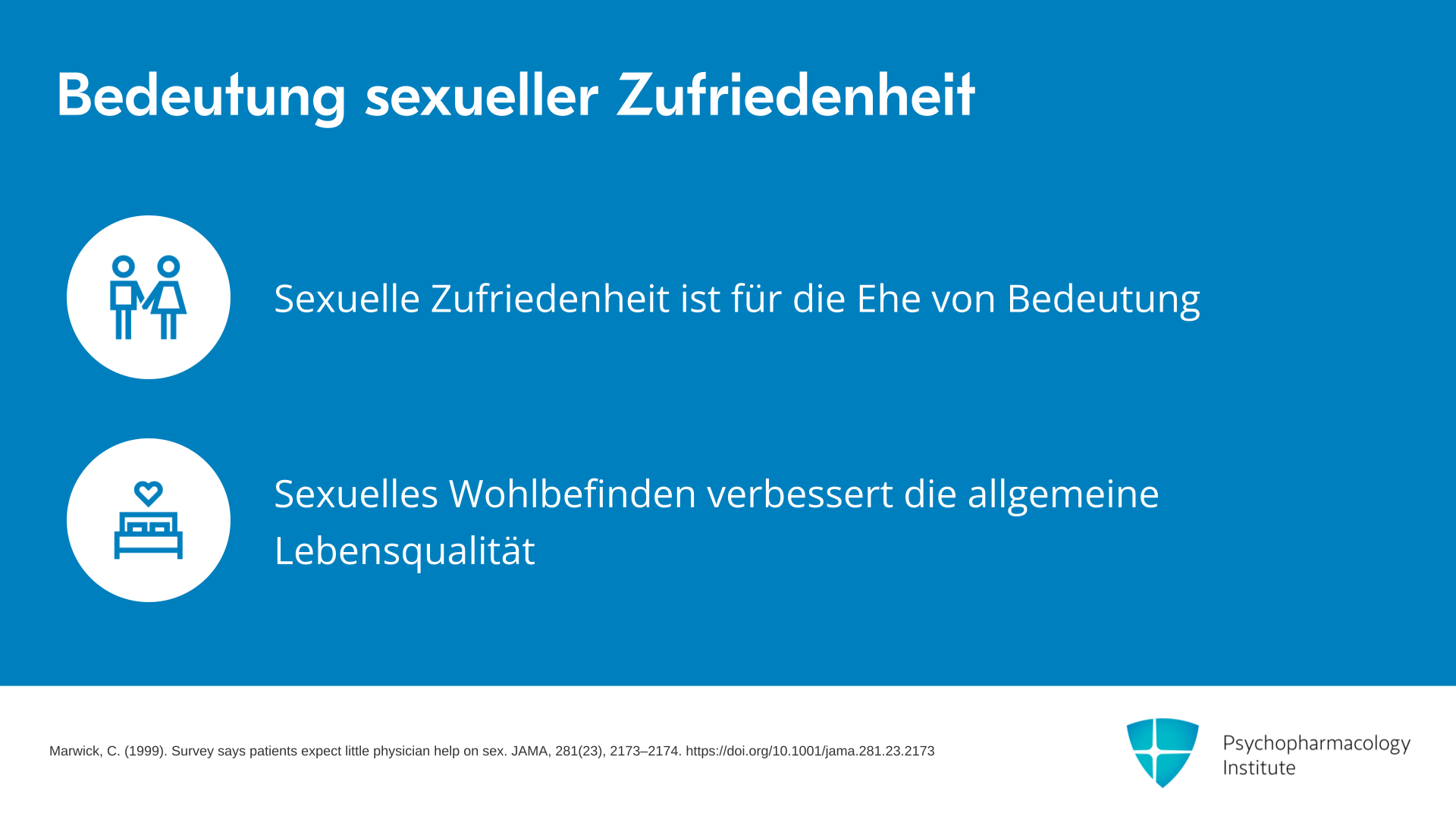 Bedeutung sexueller Zufriedenheit

Sexuelle Zufriedenheit ist für die Ehe von Bedeutung

Sexuelles Wohlbefinden verbessert die allgemeine Lebensqualität

Marwick, C. (1999). Survey says patients expect little physician help on sex. JAMA, 281(23), 2173–2174. https://doi.org/10.1001/jama.281.23.2173

Psychopharmacology Institute